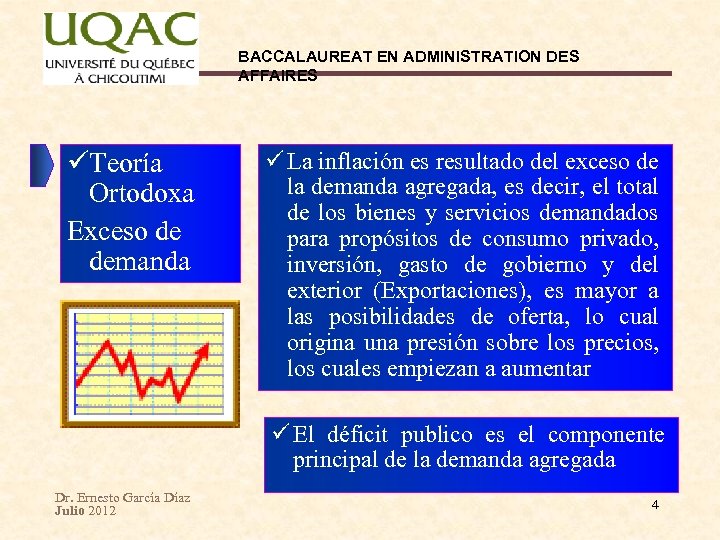 UQAC
UNIVERSITÉ DU QUÉBEC À CHICOUTIMI

BACCALAUREAT EN ADMINISTRATION DES AFFAIRES

✓Teoría Ortodoxa
Exceso de demanda

✓La inflación es resultado del exceso de la demanda agregada, es decir, el total de los bienes y servicios demandados para propósitos de consumo privado, inversión, gasto de gobierno y del exterior (Exportaciones), es mayor a las posibilidades de oferta, lo cual origina una presión sobre los precios, los cuales empiezan a aumentar

✓El déficit publico es el componente principal de la demanda agregada

Dr. Ernesto García Díaz
Julio 2012

4